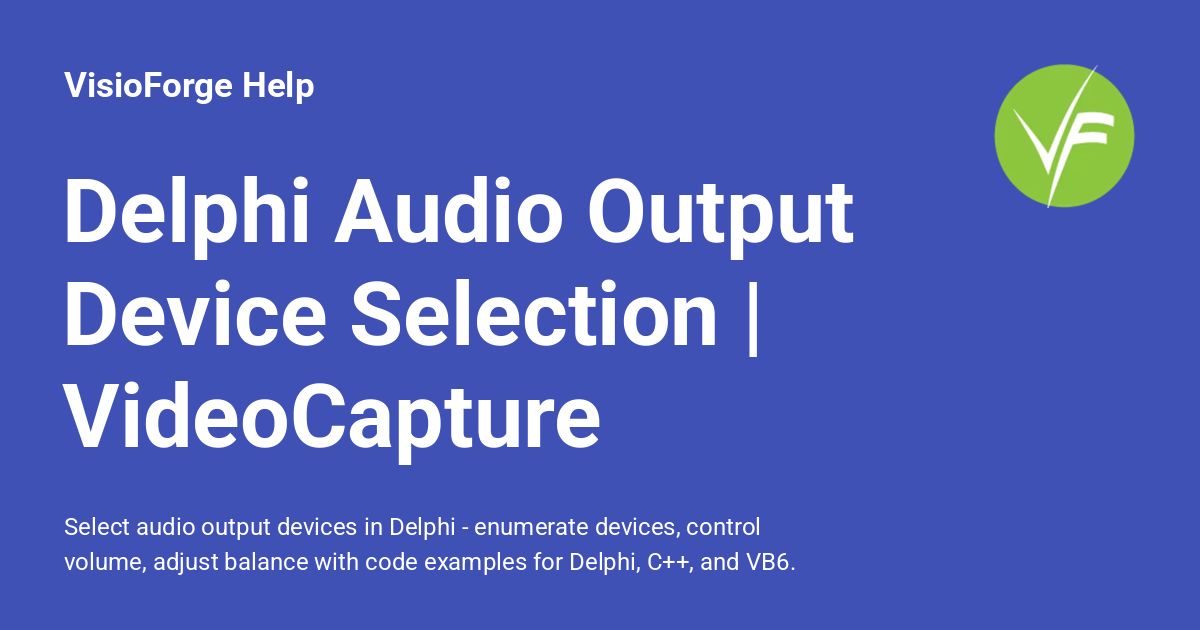 VisioForge Help

VF

Delphi Audio Output Device Selection | VideoCapture

Select audio output devices in Delphi - enumerate devices, control volume, adjust balance with code examples for Delphi, C++, and VB6.